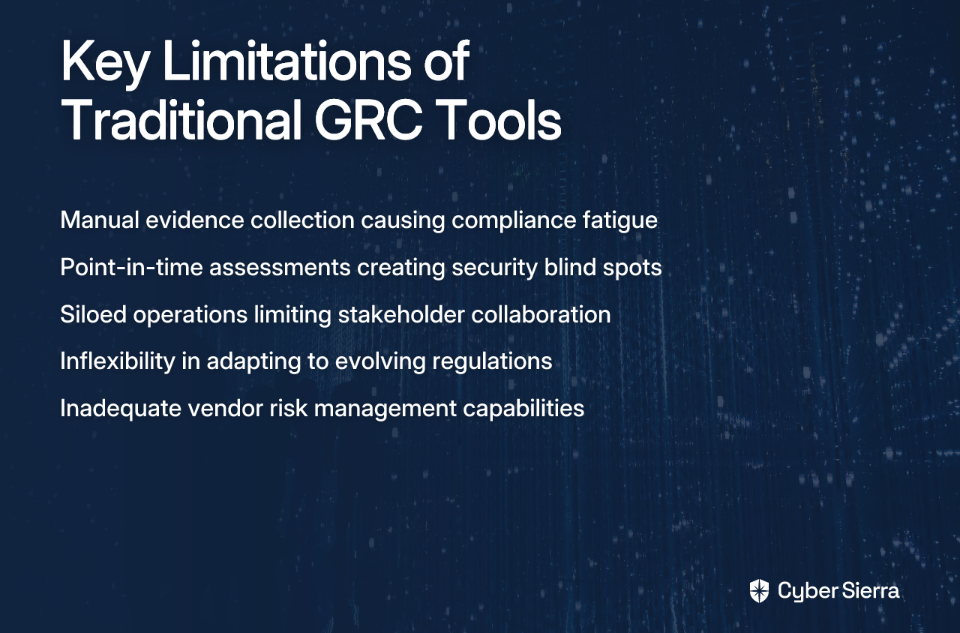 Key Limitations of Traditional GRC Tools

Manual evidence collection causing compliance fatigue

Point-in-time assessments creating security blind spots

Siloed operations limiting stakeholder collaboration

Inflexibility in adapting to evolving regulations

Inadequate vendor risk management capabilities

Cyber Sierra